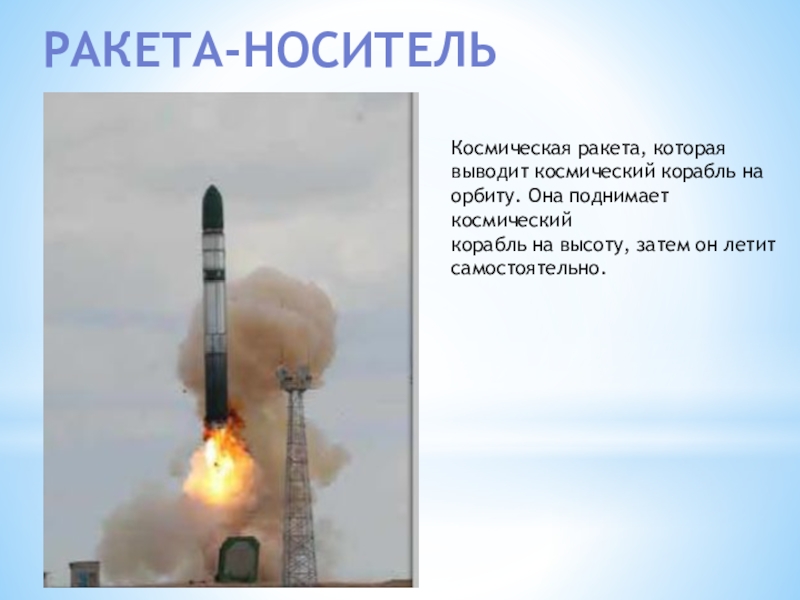 РАКЕТА-НОСИТЕЛЬ

Космическая ракета, которая выводит космический корабль на орбиту. Она поднимает космический
корабль на высоту, затем он летит самостоятельно.